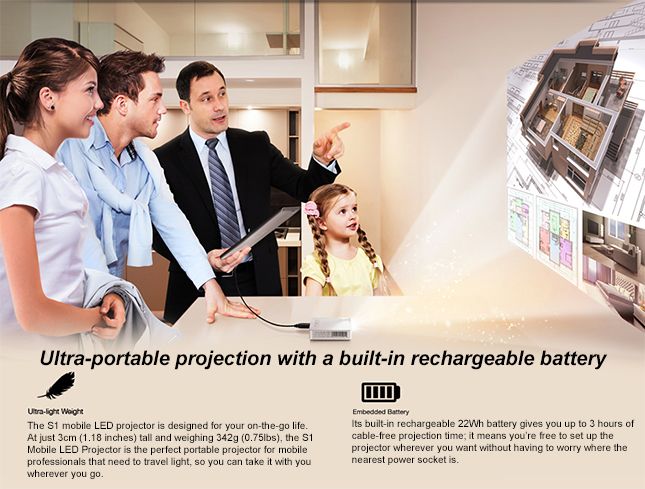 Ultra-portable projection with a built-in rechargeable battery

Ultra-light Weight

The S1 mobile LED projector is designed for your on-the-go life. At just 3cm (1.18 inches) tall and weighing 342g (0.75lbs), the S1 Mobile LED Projector is the perfect portable projector for mobile professionals that need to travel light, so you can take it with you wherever you go.

Embedded Battery

Its built-in rechargeable 22Wh battery gives you up to 3 hours of cable-free projection time; it means you're free to set up the projector wherever you want without having to worry where the nearest power socket is.